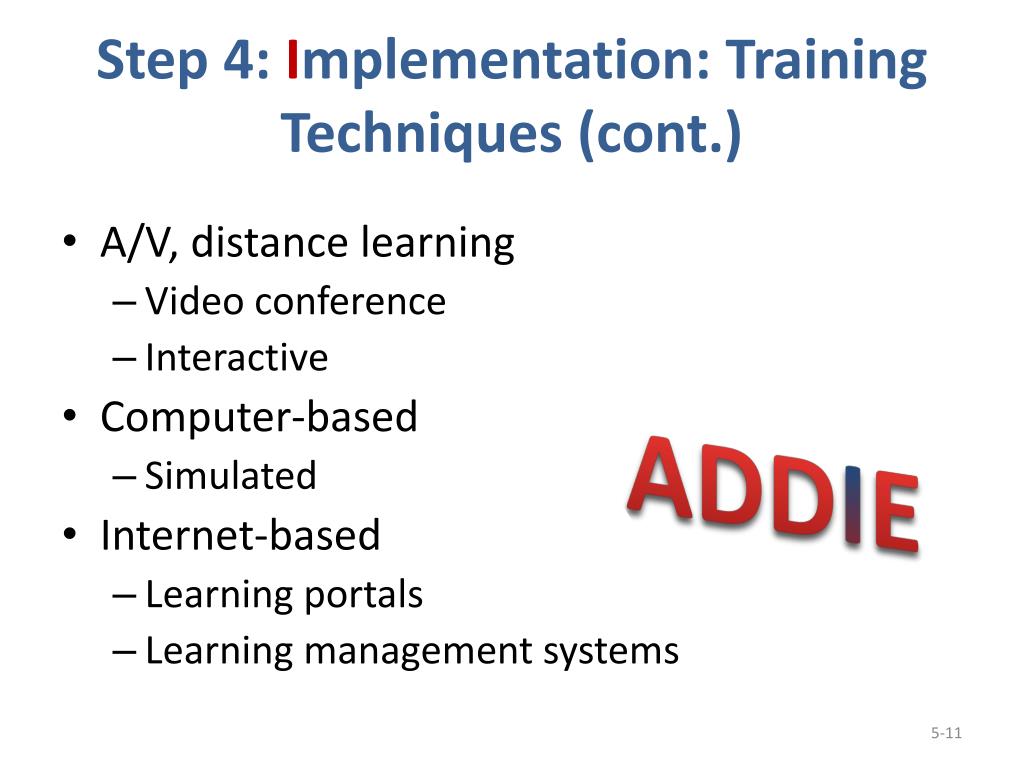 Step 4: Implementation: Training Techniques (cont.)

• A/V, distance learning
– Video conference
– Interactive
• Computer-based
– Simulated
• Internet-based
– Learning portals
– Learning management systems

ADDIE

5-11